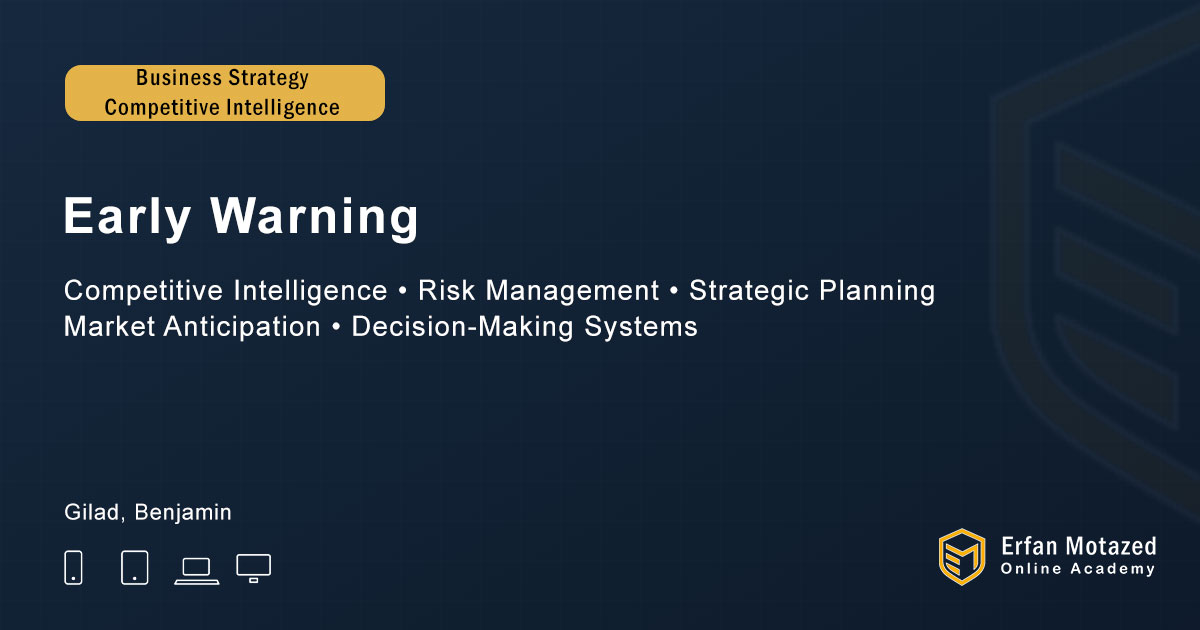 Business Strategy
Competitive Intelligence

Early Warning

Competitive Intelligence • Risk Management • Strategic Planning
Market Anticipation • Decision-Making Systems

Gilad, Benjamin

Erfan Motazed
Online Academy